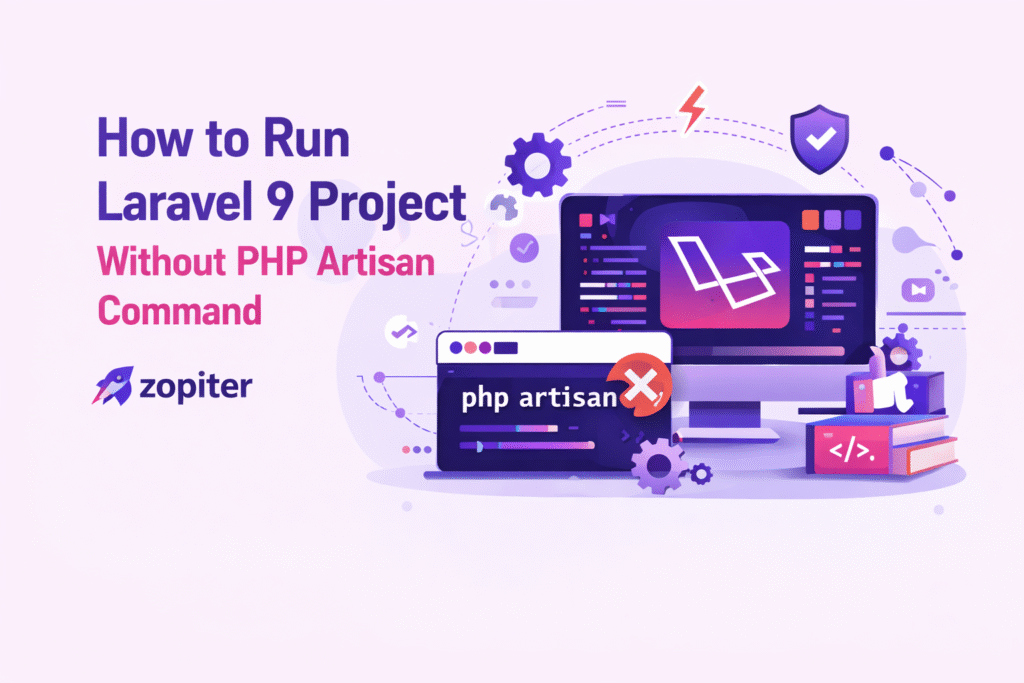 How to Run Laravel 9 Project
Without PHP Artisan Command

zopiter

php artisan

</>.